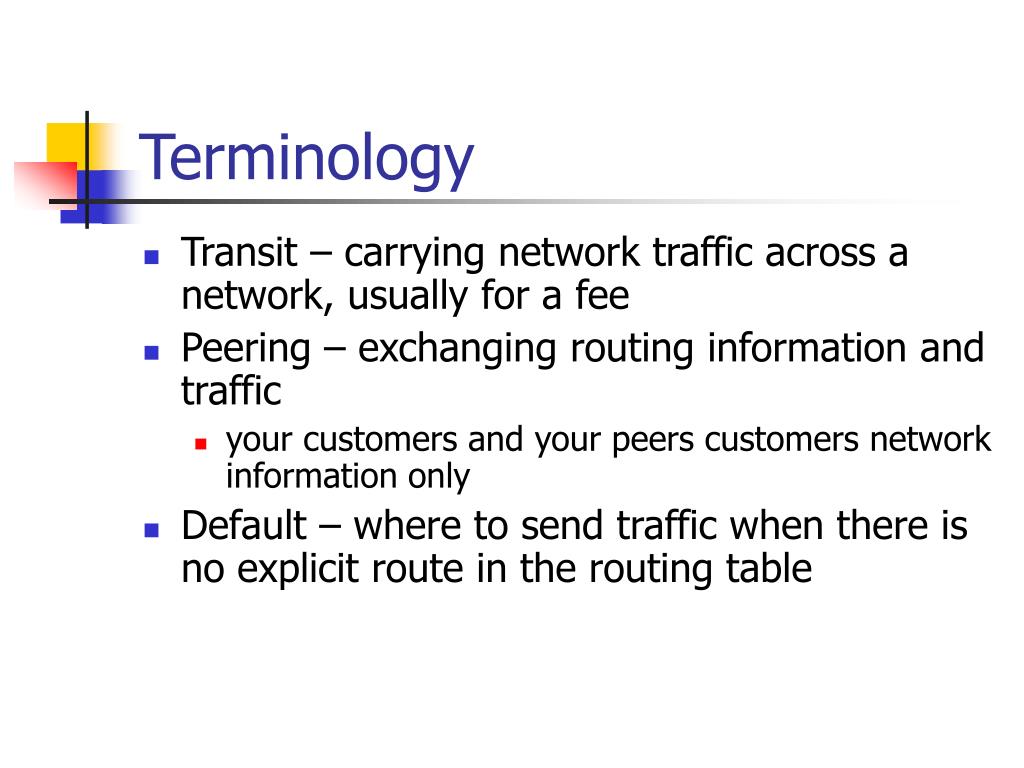 Terminology

- Transit – carrying network traffic across a network, usually for a fee
- Peering – exchanging routing information and traffic
  - your customers and your peers customers network information only
- Default – where to send traffic when there is no explicit route in the routing table